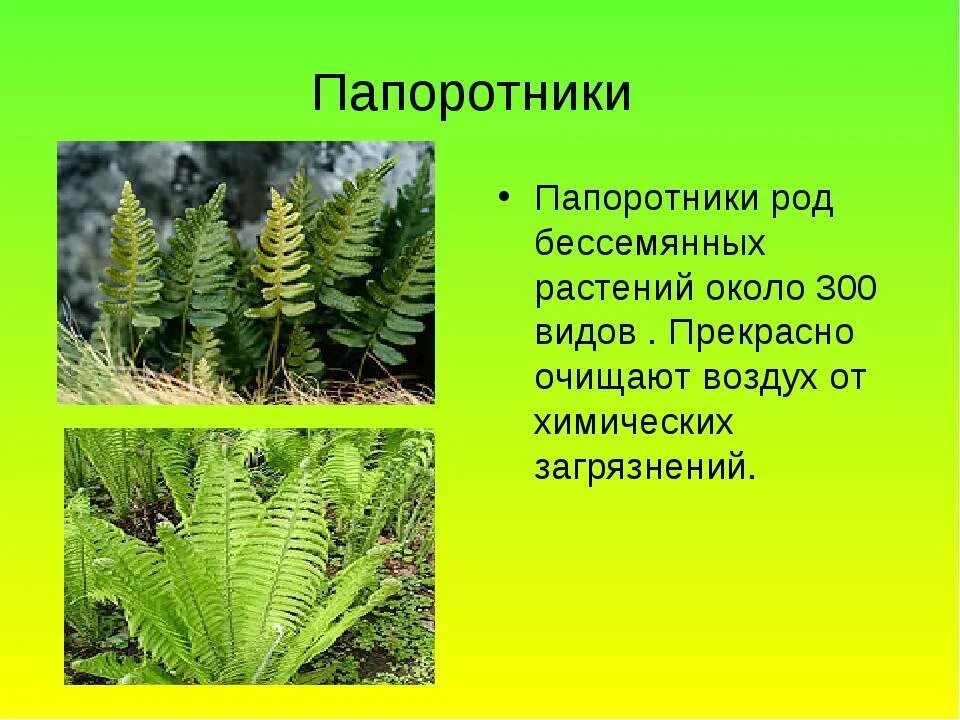 Папоротники

• Папоротники род бессемянных растений около 300 видов . Прекрасно очищают воздух от химических загрязнений.